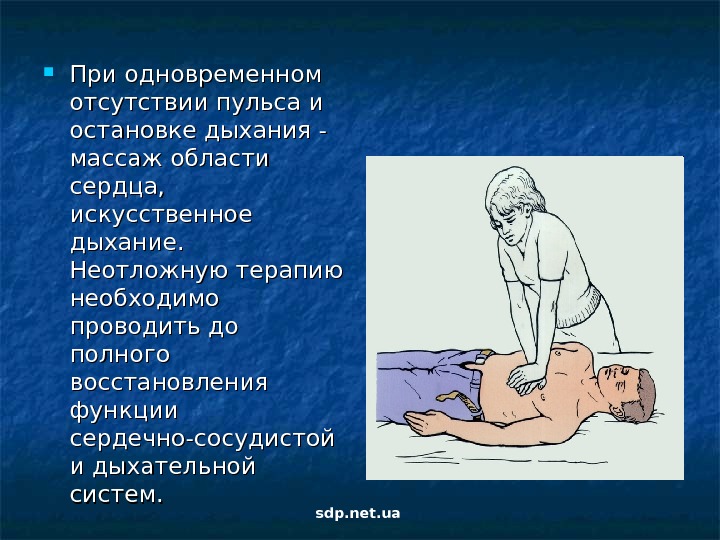 При одновременном отсутствии пульса и остановке дыхания - массаж области сердца, искусственное дыхание. Неотложную терапию необходимо проводить до полного восстановления функции сердечно-сосудистой и дыхательной систем.

sdp.net.ua